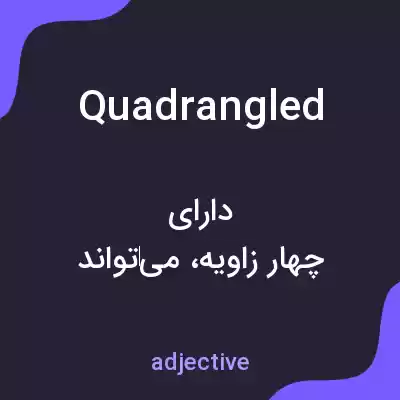 Quadrangled

دارای
چهار زاویه، می‌تواند

adjective